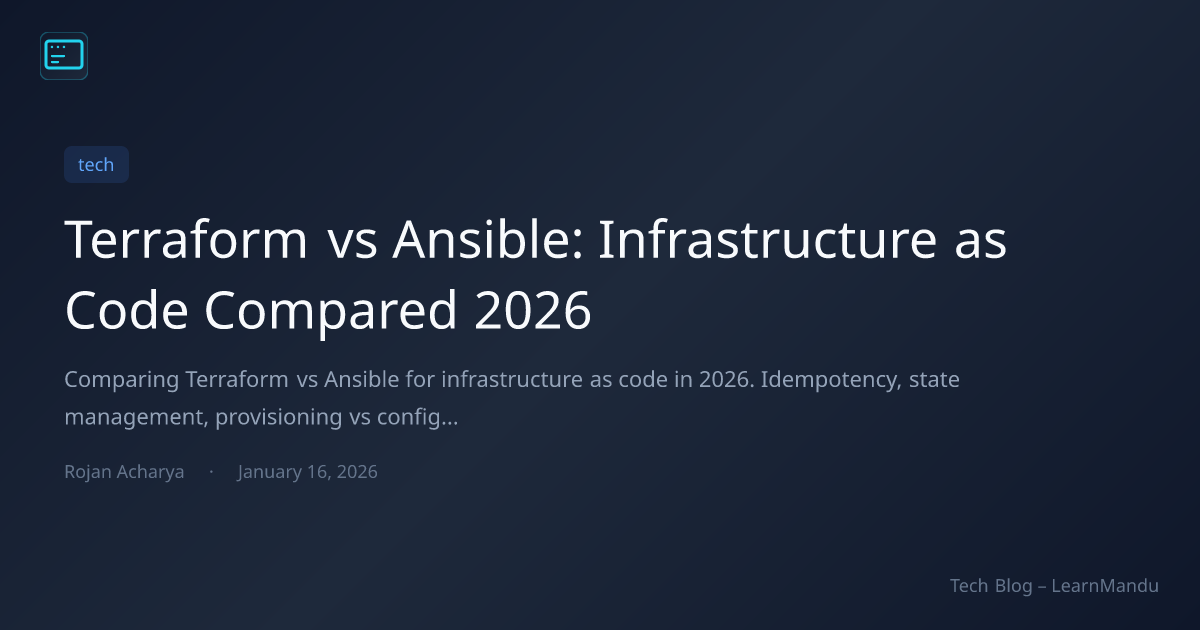 tech

Terraform vs Ansible: Infrastructure as Code Compared 2026

Comparing Terraform vs Ansible for infrastructure as code in 2026. Idempotency, state management, provisioning vs config...

Rojan Acharya · January 16, 2026

Tech Blog – LearnMandu